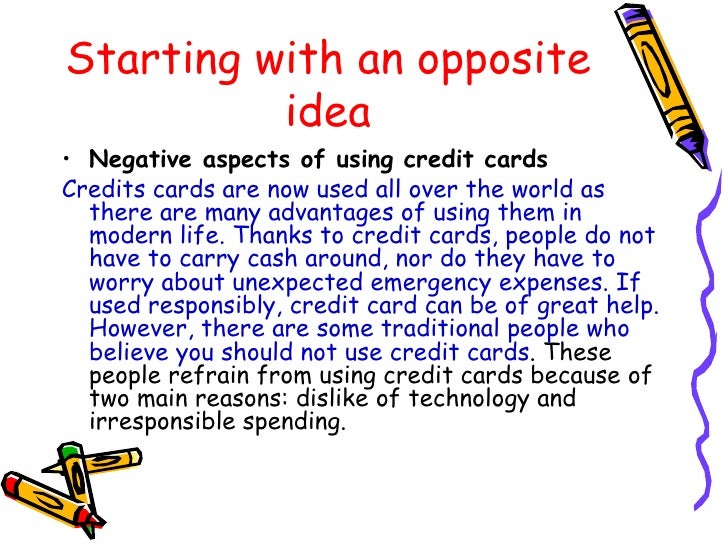 Starting with an opposite idea

• Negative aspects of using credit cards

Credits cards are now used all over the world as there are many advantages of using them in modern life. Thanks to credit cards, people do not have to carry cash around, nor do they have to worry about unexpected emergency expenses. If used responsibly, credit card can be of great help. However, there are some traditional people who believe you should not use credit cards. These people refrain from using credit cards because of two main reasons: dislike of technology and irresponsible spending.